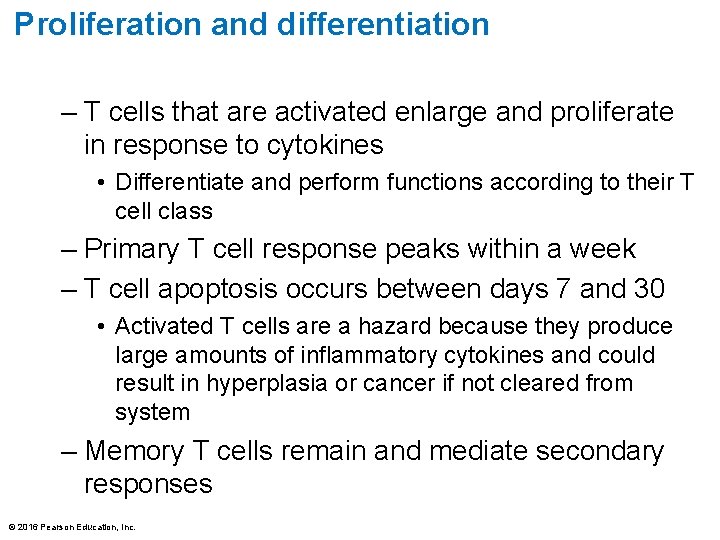 Proliferation and differentiation

– T cells that are activated enlarge and proliferate in response to cytokines

• Differentiate and perform functions according to their T cell class

– Primary T cell response peaks within a week

– T cell apoptosis occurs between days 7 and 30

• Activated T cells are a hazard because they produce large amounts of inflammatory cytokines and could result in hyperplasia or cancer if not cleared from system

– Memory T cells remain and mediate secondary responses

© 2016 Pearson Education, Inc.